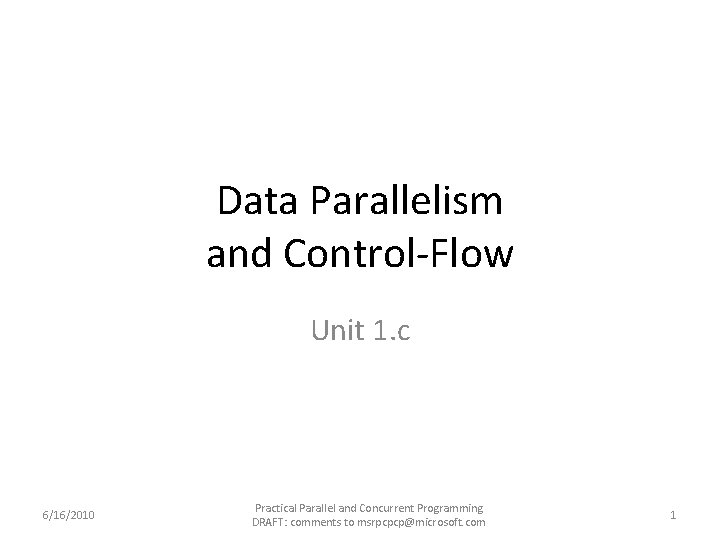 Data Parallelism
and Control-Flow

Unit 1.c

6/16/2010

Practical Parallel and Concurrent Programming
DRAFT: comments to msrpcpcp@microsoft.com

1